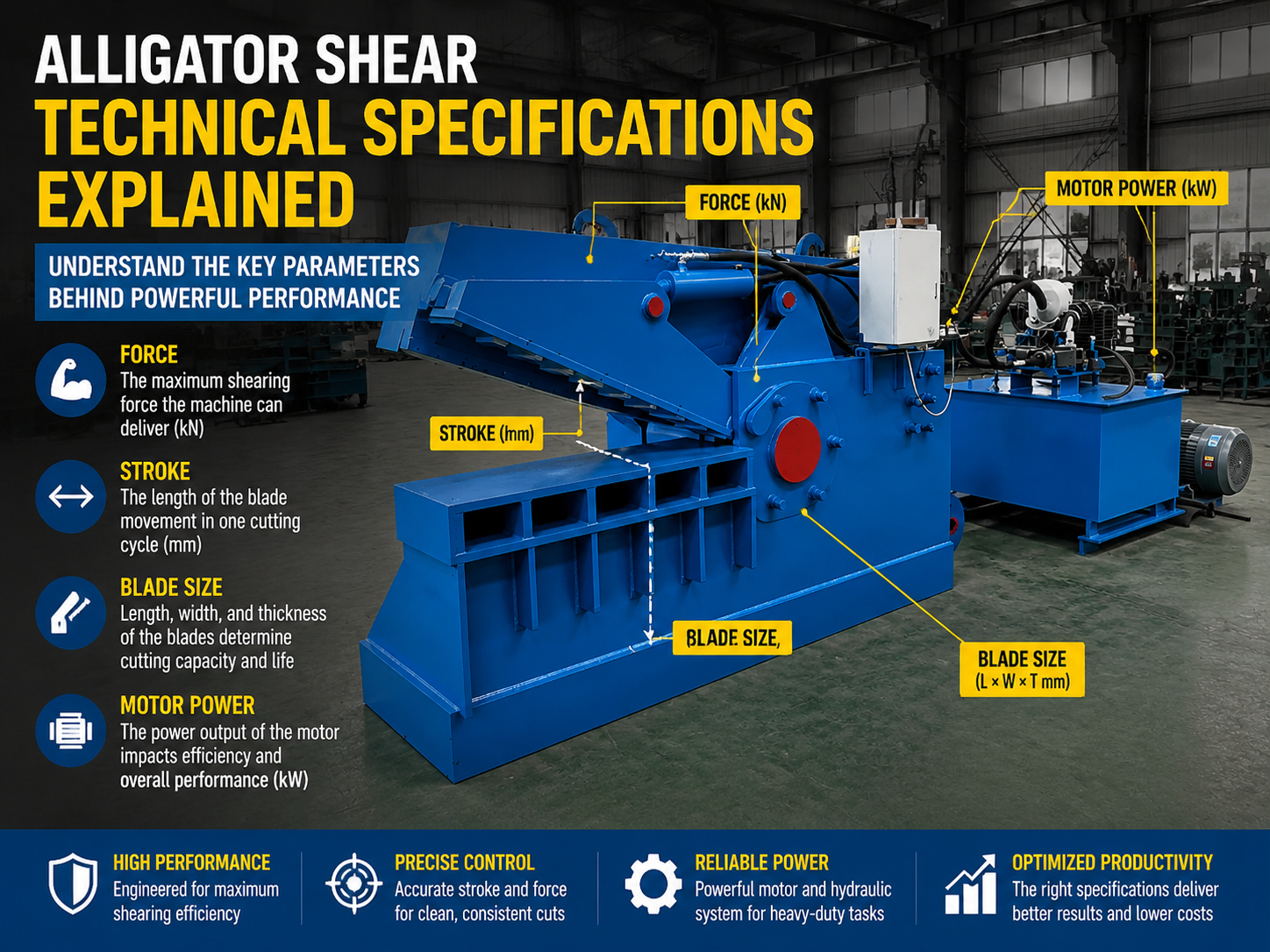 ALLIGATOR SHEAR
TECHNICAL SPECIFICATIONS EXPLAINED

UNDERSTAND THE KEY PARAMETERS BEHIND POWERFUL PERFORMANCE

FORCE
The maximum shearing force the machine can deliver (kN)

STROKE
The length of the blade movement in one cutting cycle (mm)

BLADE SIZE
Length, width, and thickness of the blades determine cutting capacity and life

MOTOR POWER
The power output of the motor impacts efficiency and overall performance (kW)

FORCE (kN)

MOTOR POWER (kW)

STROKE (mm)

BLADE SIZE,

BLADE SIZE (L × W × T mm)

HIGH PERFORMANCE
Engineered for maximum shearing efficiency

PRECISE CONTROL
Accurate stroke and force for clean, consistent cuts

RELIABLE POWER
Powerful motor and hydraulic system for heavy-duty tasks

OPTIMIZED PRODUCTIVITY
The right specifications deliver better results and lower costs